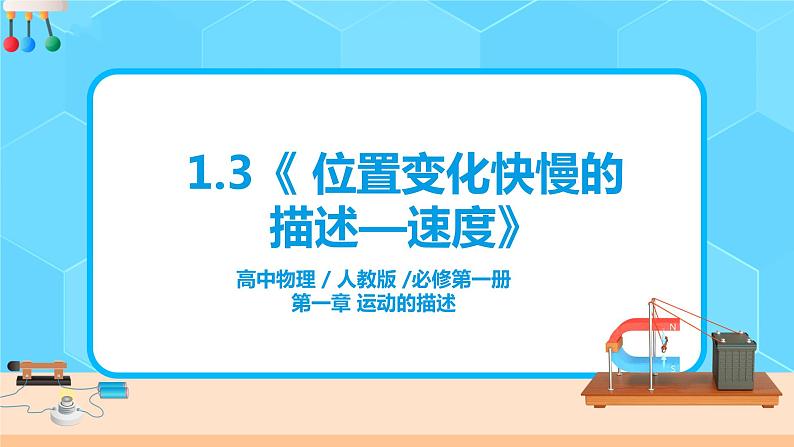 1.3《 位置变化快慢的描述—速度》

高中物理 / 人教版 /必修第一册
第一章 运动的描述

N
S